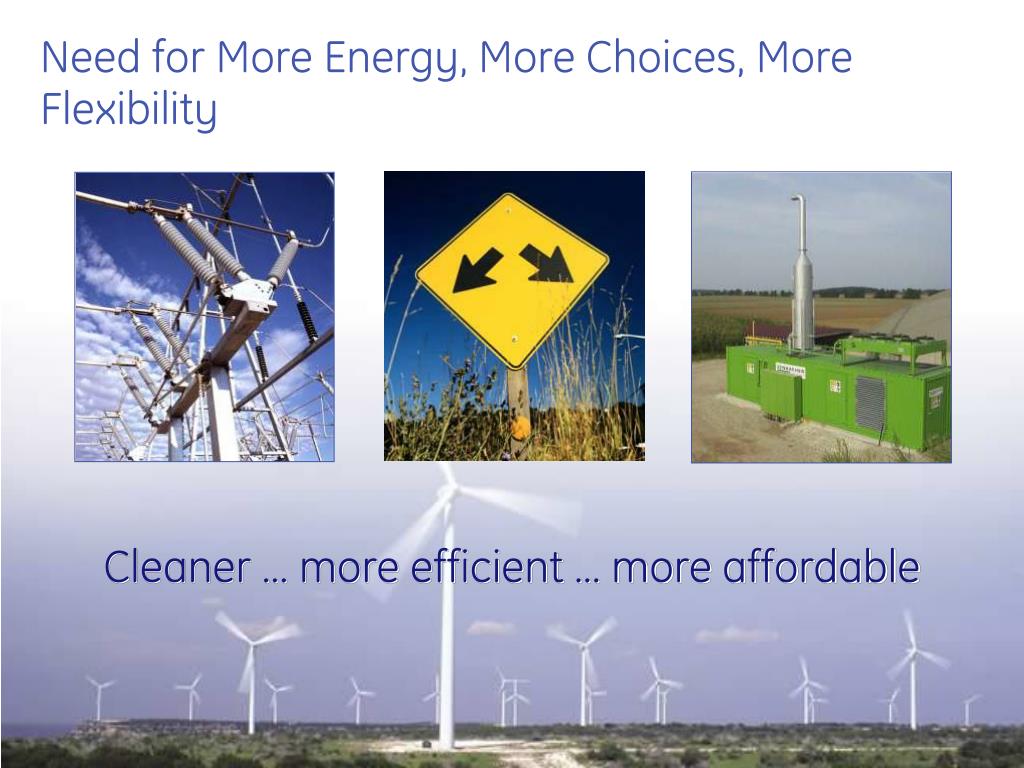 Need for More Energy, More Choices, More Flexibility

Cleaner … more efficient … more affordable